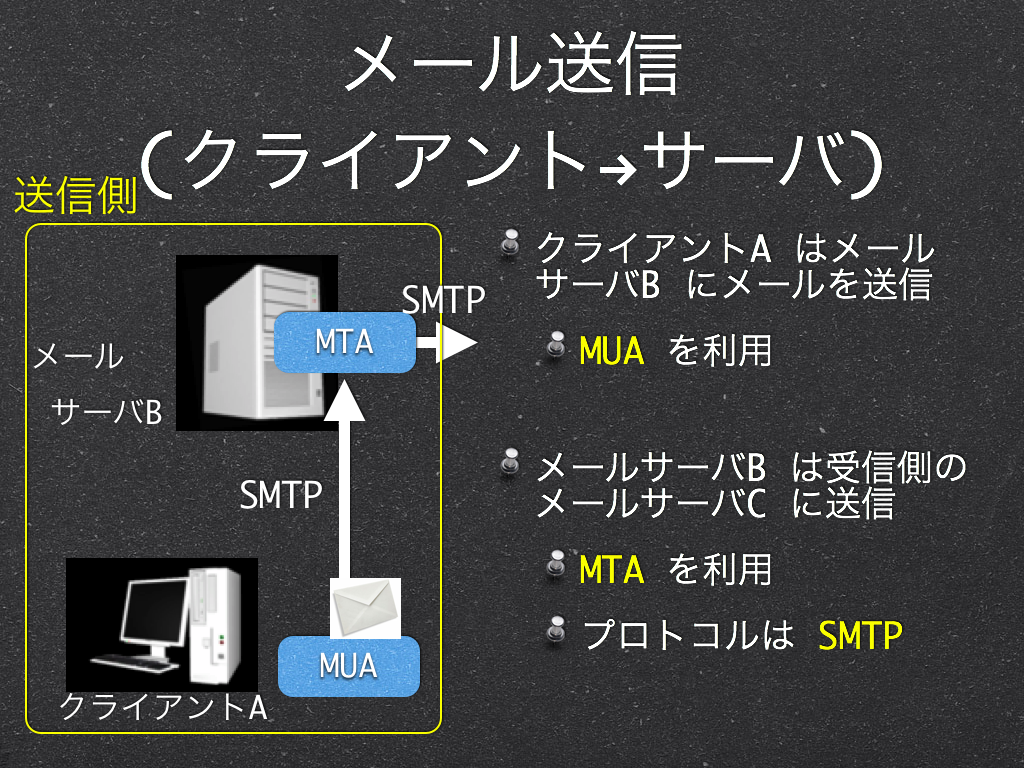 メール送信
(クライアント→サーバ)

送信側

メール
サーバB

MTA

SMTP

SMTP

MUA

クライアントA

クライアントA はメールサーバB にメールを送信

MUA を利用

メールサーバB は受信側のメールサーバC に送信

MTA を利用

プロトコルは SMTP